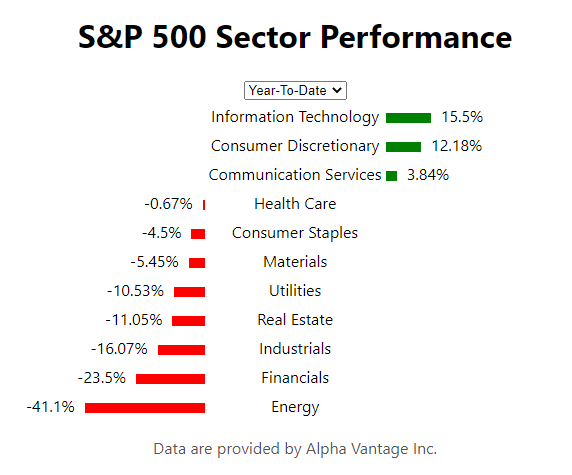 S&P 500 Sector Performance

Year-To-Date

Information Technology 15.5%
Consumer Discretionary 12.18%
Communication Services 3.84%
-0.67% Health Care
-4.5% Consumer Staples
-5.45% Materials
-10.53% Utilities
-11.05% Real Estate
-16.07% Industrials
-23.5% Financials
-41.1% Energy

Data are provided by Alpha Vantage Inc.